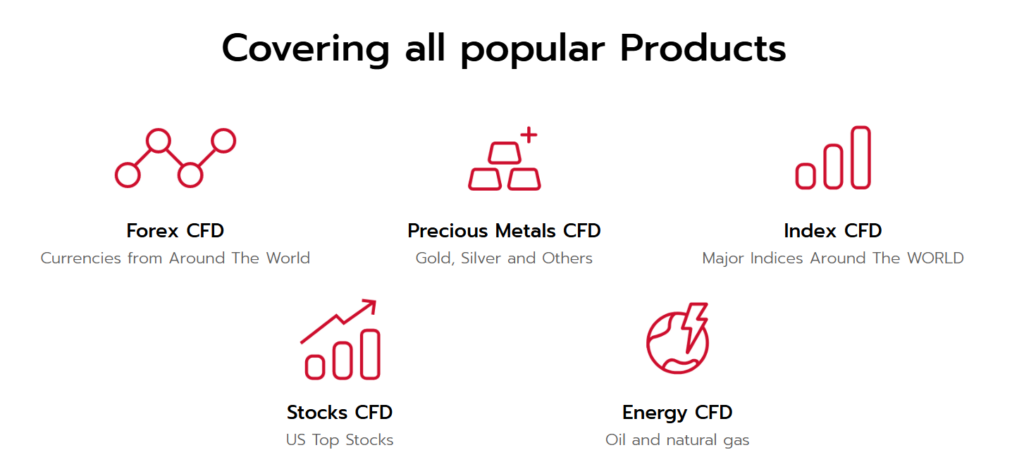 Covering all popular Products

Forex CFD
Currencies from Around The World

Precious Metals CFD
Gold, Silver and Others

Index CFD
Major Indices Around The WORLD

Stocks CFD
US Top Stocks

Energy CFD
Oil and natural gas